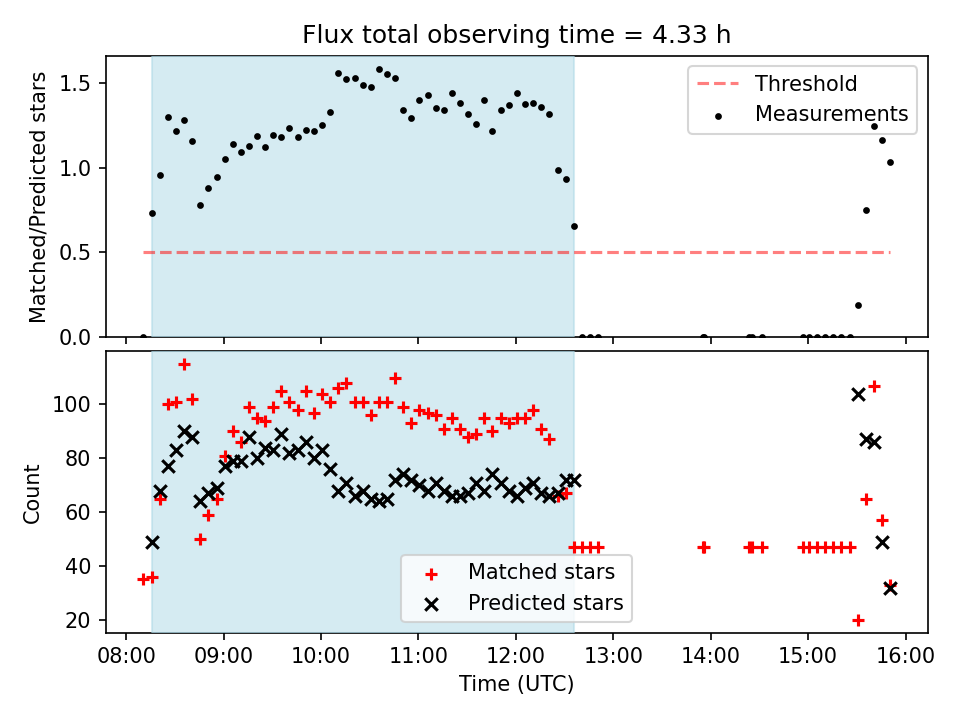 Flux total observing time = 4.33 h

Threshold
Measurements

Matched/Predicted stars

1.5
1.0
0.5
0.0

Count

100
80
60
40
20

Matched stars
Predicted stars

08:00 09:00 10:00 11:00 12:00 13:00 14:00 15:00 16:00

Time (UTC)